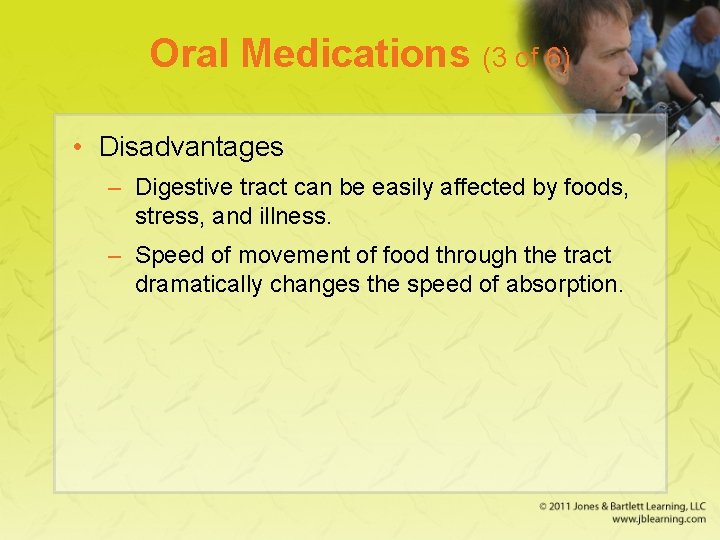 Oral Medications (3 of 6)

• Disadvantages

– Digestive tract can be easily affected by foods, stress, and illness.

– Speed of movement of food through the tract dramatically changes the speed of absorption.

© 2011 Jones & Bartlett Learning, LLC
www.jblearning.com